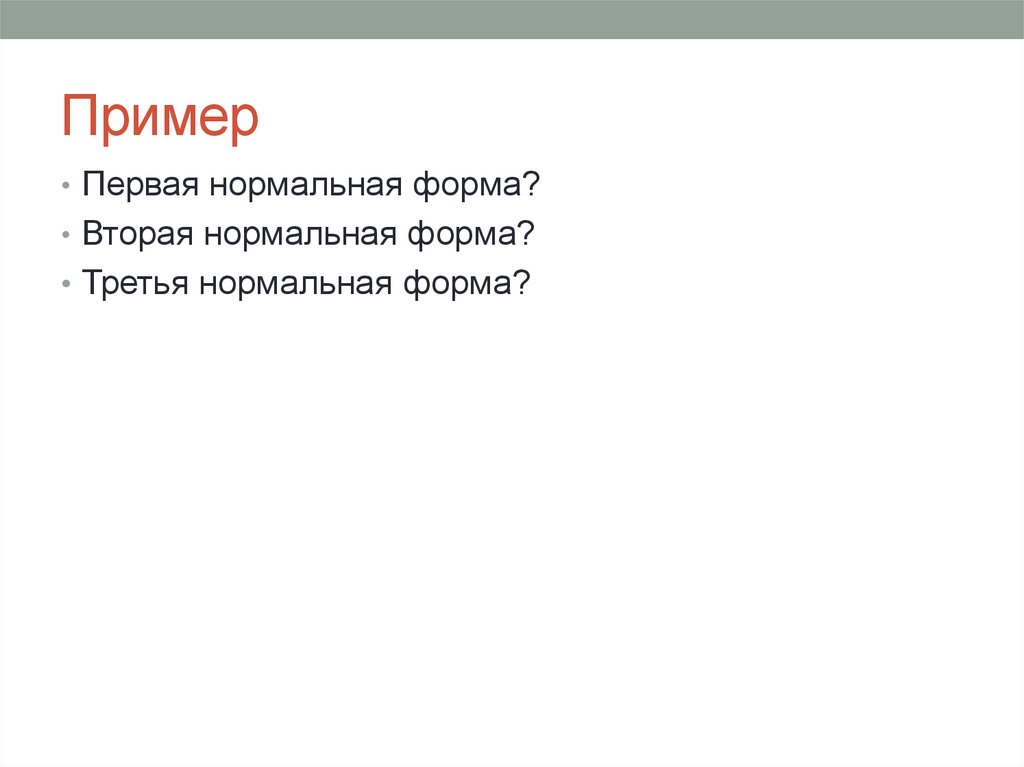 Пример

• Первая нормальная форма?
• Вторая нормальная форма?
• Третья нормальная форма?